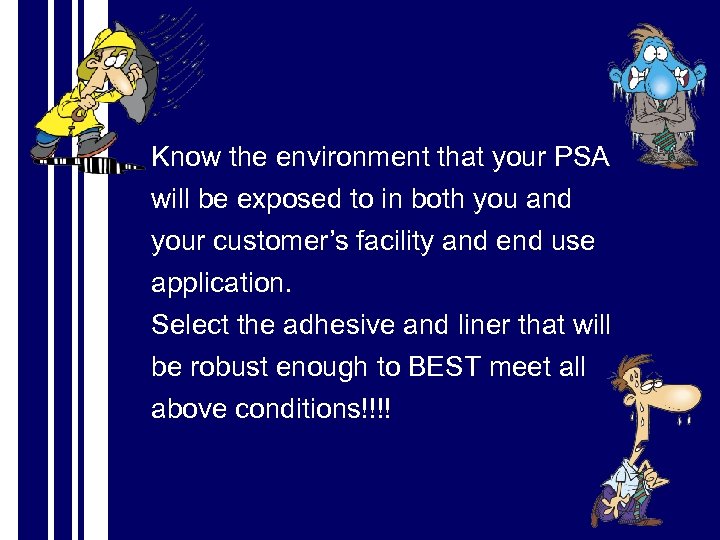 Know the environment that your PSA will be exposed to in both you and your customer's facility and end use application.
Select the adhesive and liner that will be robust enough to BEST meet all above conditions!!!!